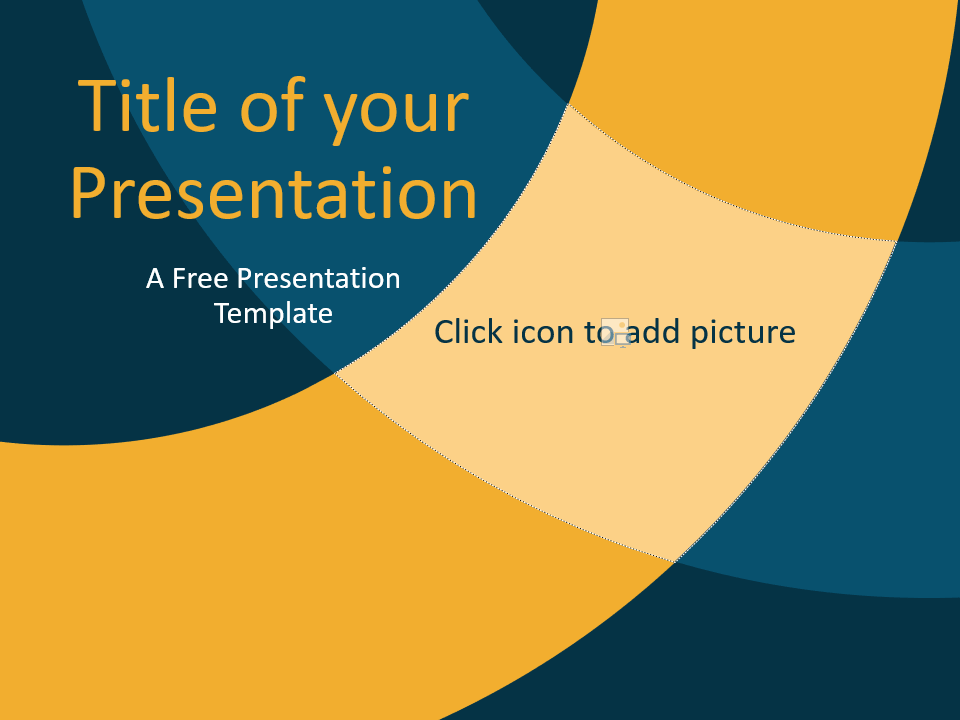 Title of your Presentation

A Free Presentation Template

Click icon to add picture